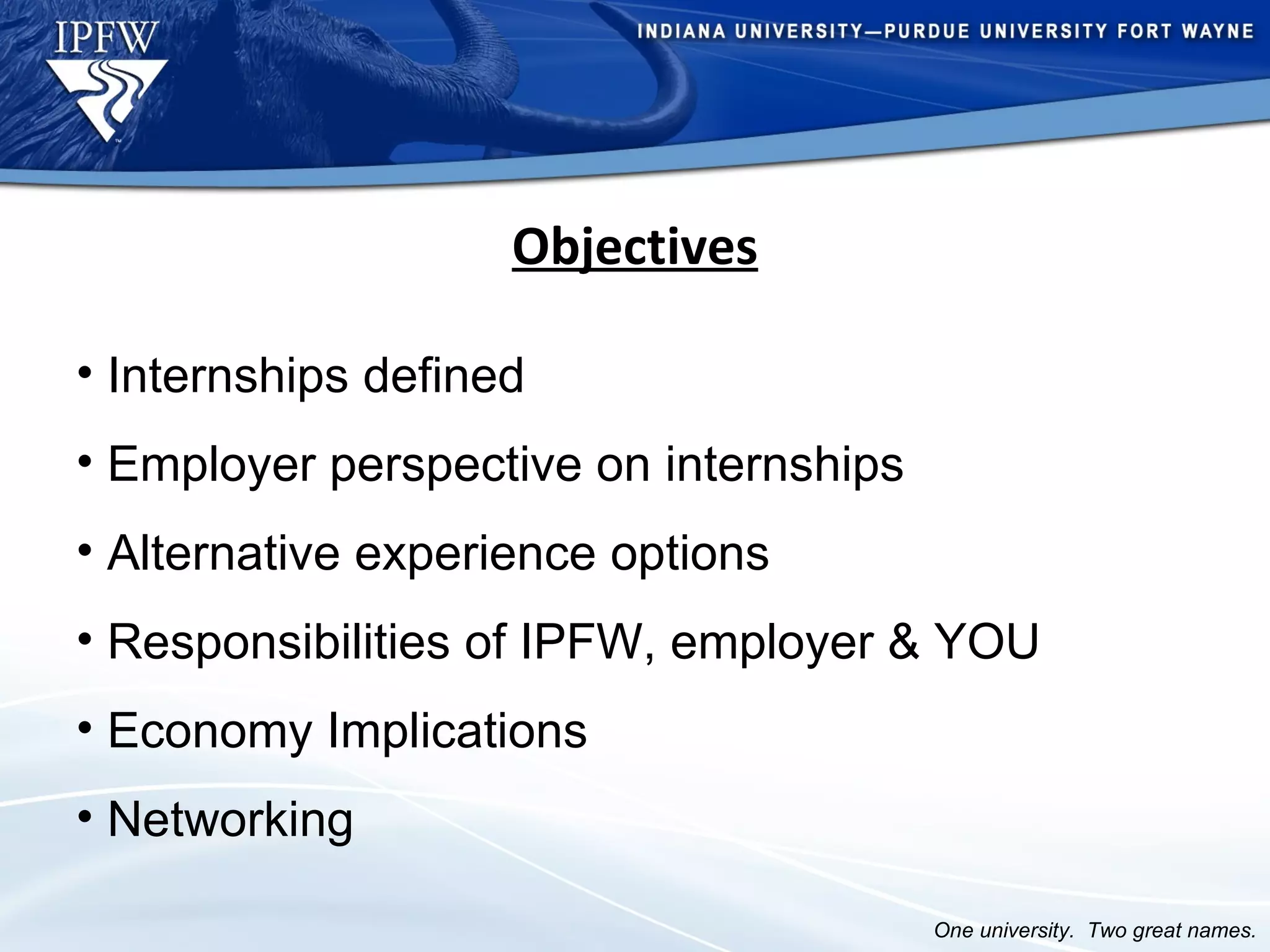 IPFW

INDIANA UNIVERSITY—PURDUE UNIVERSITY FORT WAYNE

Objectives

• Internships defined
• Employer perspective on internships
• Alternative experience options
• Responsibilities of IPFW, employer & YOU
• Economy Implications
• Networking

One university. Two great names.